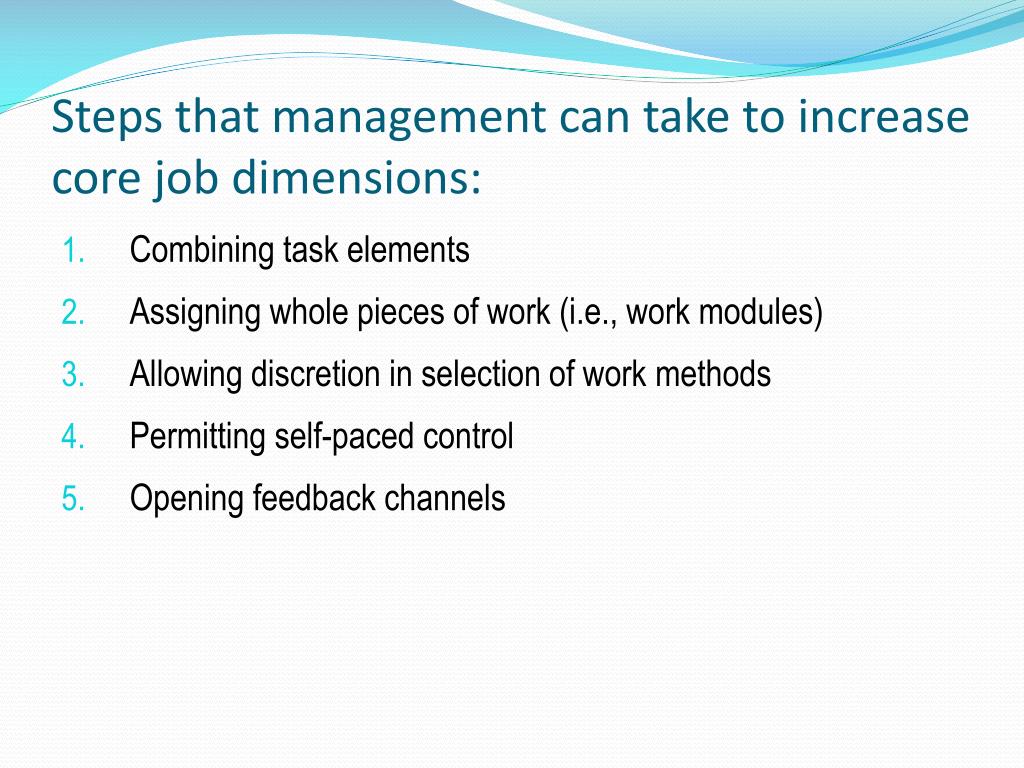 Steps that management can take to increase core job dimensions:

1. Combining task elements
2. Assigning whole pieces of work (i.e., work modules)
3. Allowing discretion in selection of work methods
4. Permitting self-paced control
5. Opening feedback channels